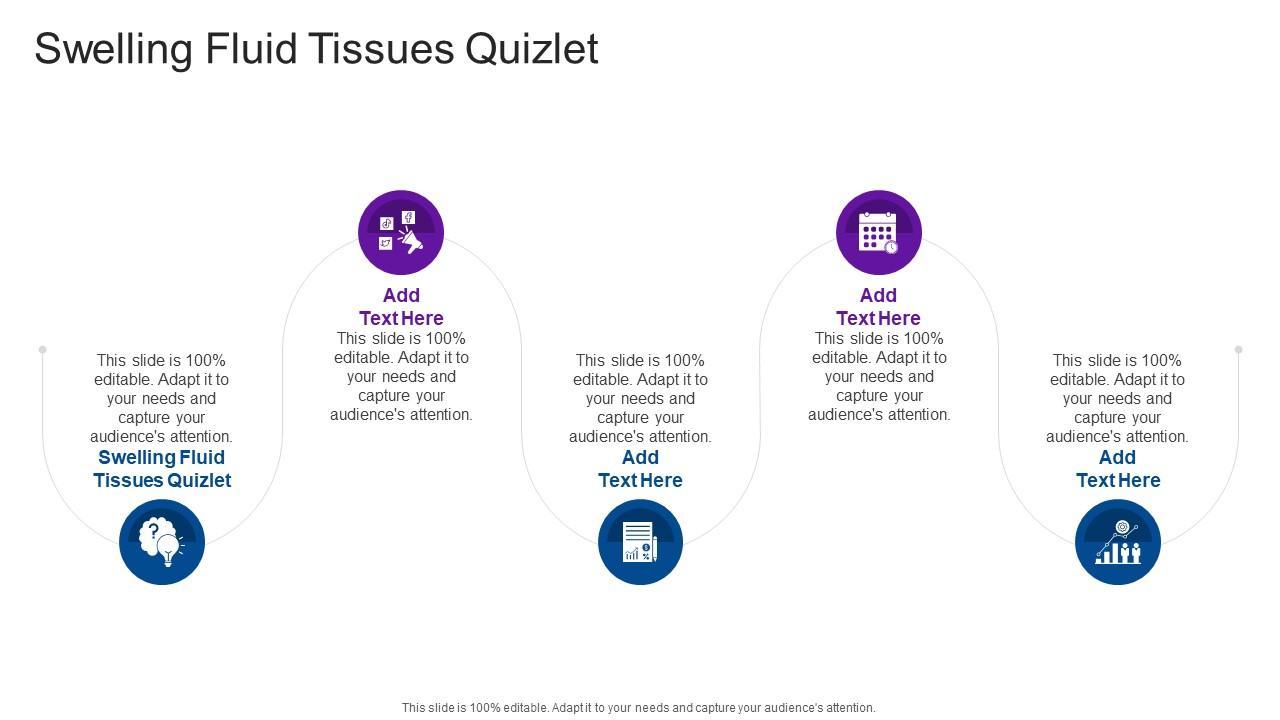 Swelling Fluid Tissues Quizlet

This slide is 100% editable. Adapt it to your needs and capture your audience's attention.
Swelling Fluid Tissues Quizlet

Add Text Here
This slide is 100% editable. Adapt it to your needs and capture your audience's attention.

This slide is 100% editable. Adapt it to your needs and capture your audience's attention.
Add Text Here

Add Text Here
This slide is 100% editable. Adapt it to your needs and capture your audience's attention.

This slide is 100% editable. Adapt it to your needs and capture your audience's attention.
Add Text Here

This slide is 100% editable. Adapt it to your needs and capture your audience's attention.